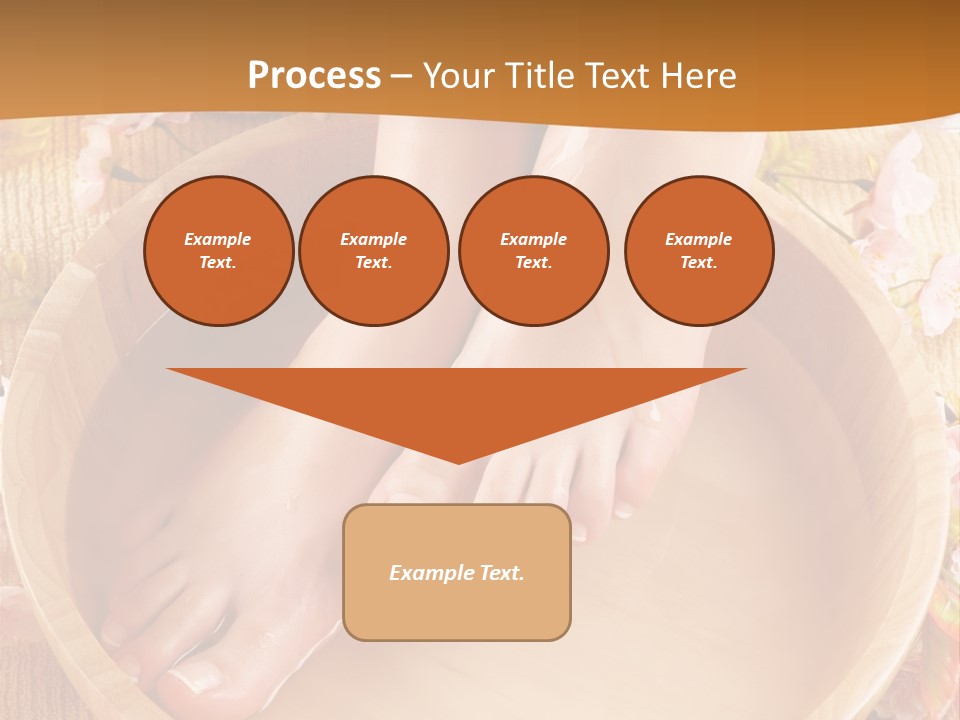 Process – Your Title Text Here

Example Text.

Example Text.

Example Text.

Example Text.

Example Text.